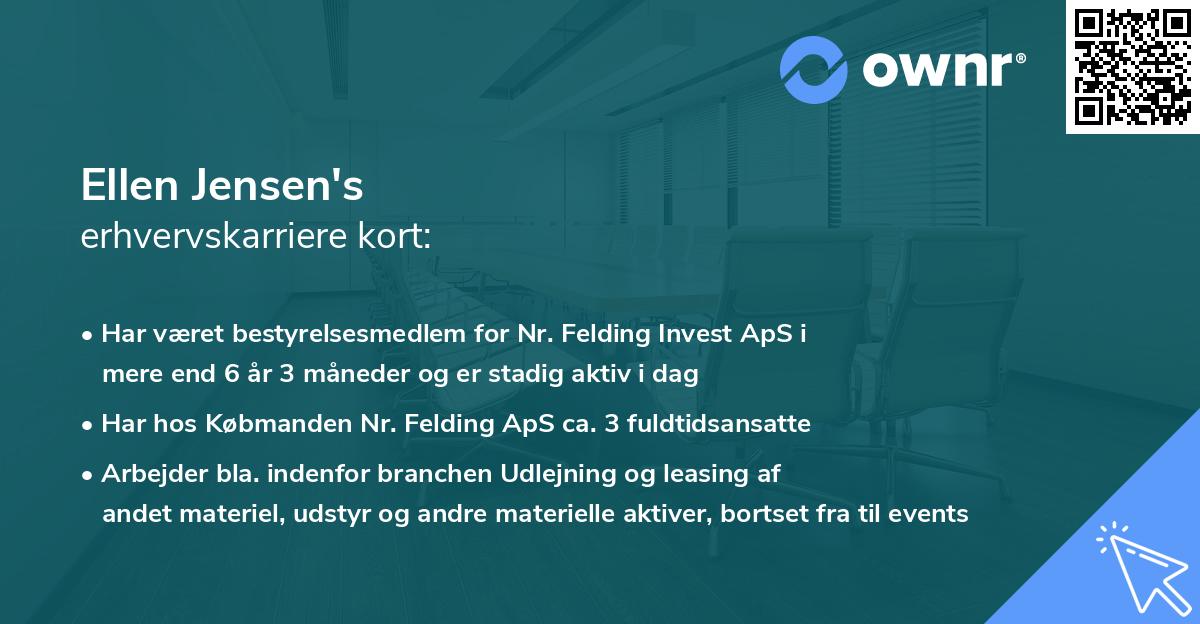 ownr®

Ellen Jensen's
erhvervskarriere kort:

• Har været bestyrelsesmedlem for Nr. Felding Invest ApS i mere end 6 år 3 måneder og er stadig aktiv i dag

• Har hos Købmanden Nr. Felding ApS ca. 3 fuldtidsansatte

• Arbejder bla. indenfor branchen Udlejning og leasing af andet materiel, udstyr og andre materielle aktiver, bortset fra til events